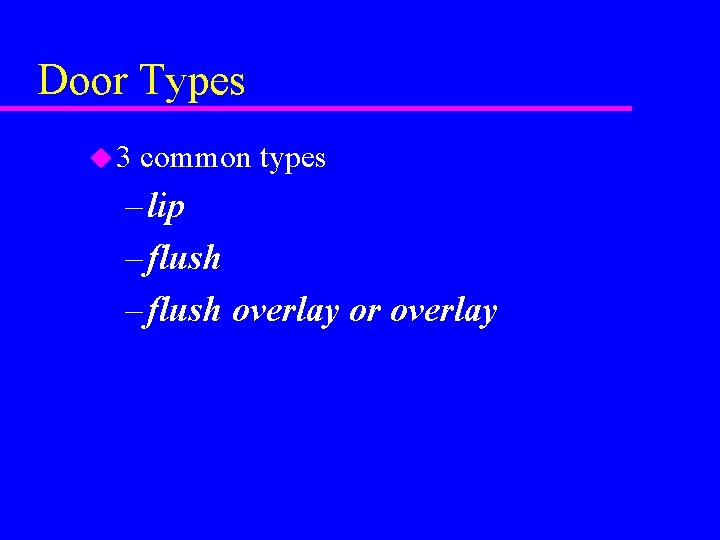 Door Types

3 common types

– lip

– flush

– flush overlay or overlay